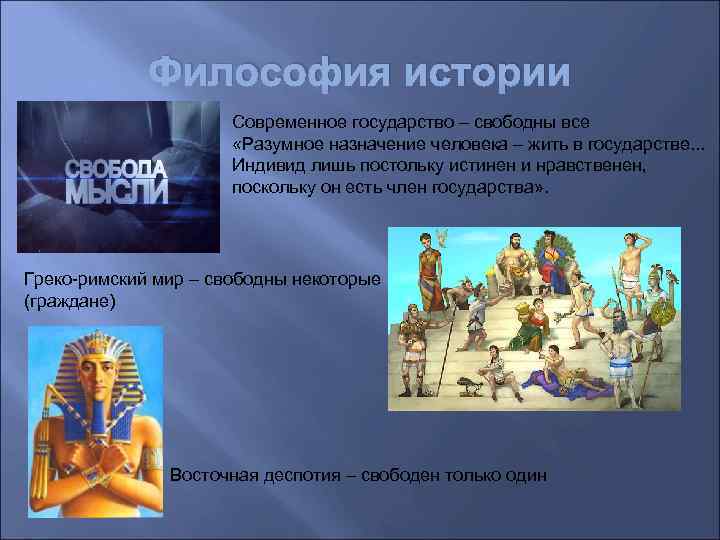 Философия истории

СВОБОДА МЫСЛИ

Современное государство – свободны все «Разумное назначение человека – жить в государстве... Индивид лишь постольку истинен и нравственен, поскольку он есть член государства».

Греко-римский мир – свободны некоторые (граждане)

Восточная деспотия – свободен только один